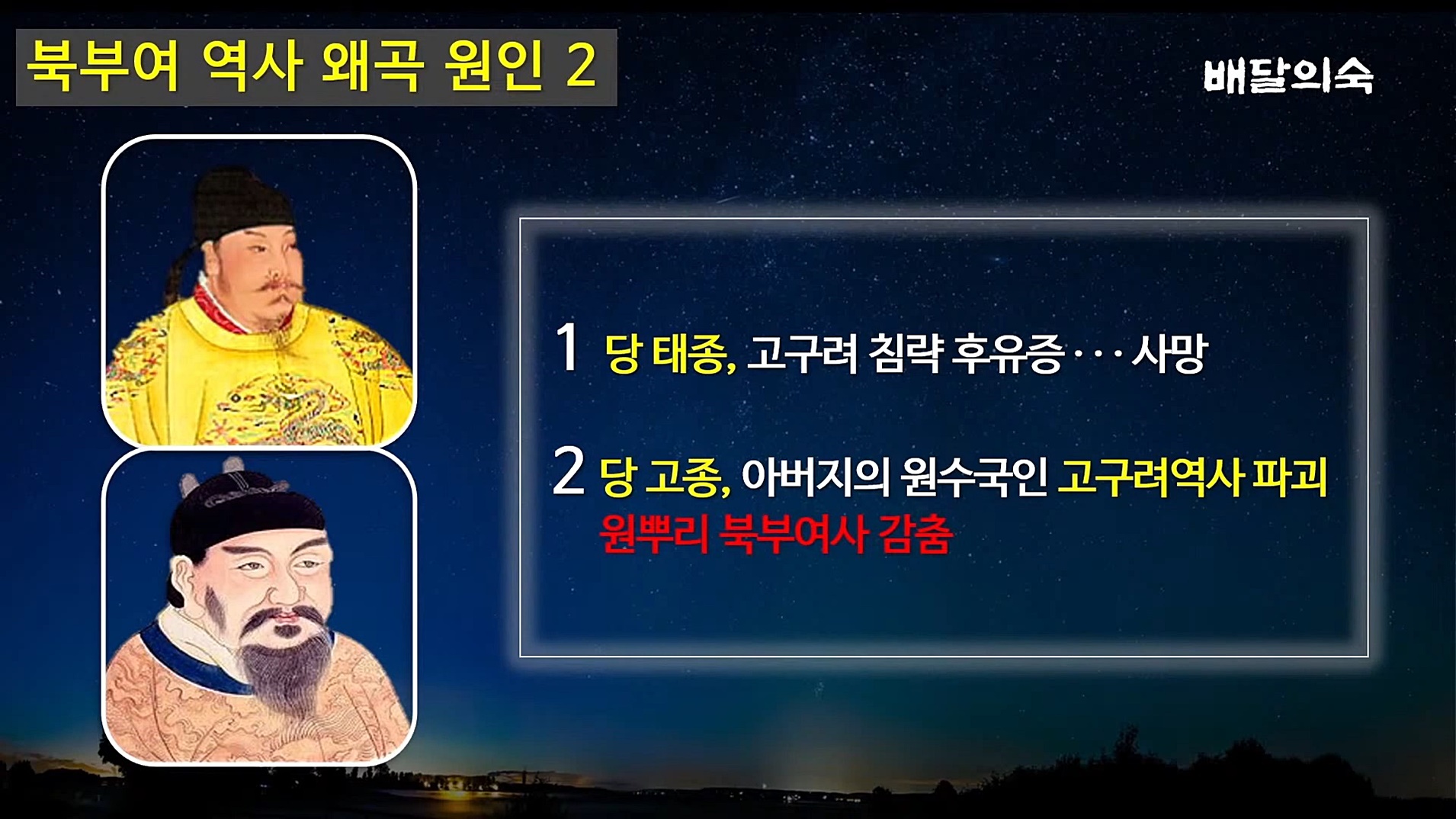 북부여 역사 왜곡 원인 2

배달의숙

1 당 태종, 고구려 침략 후유증 · · · 사망

2 당 고종, 아버지의 원수국인 고구려역사 파괴
원뿌리 북부여사 감춤